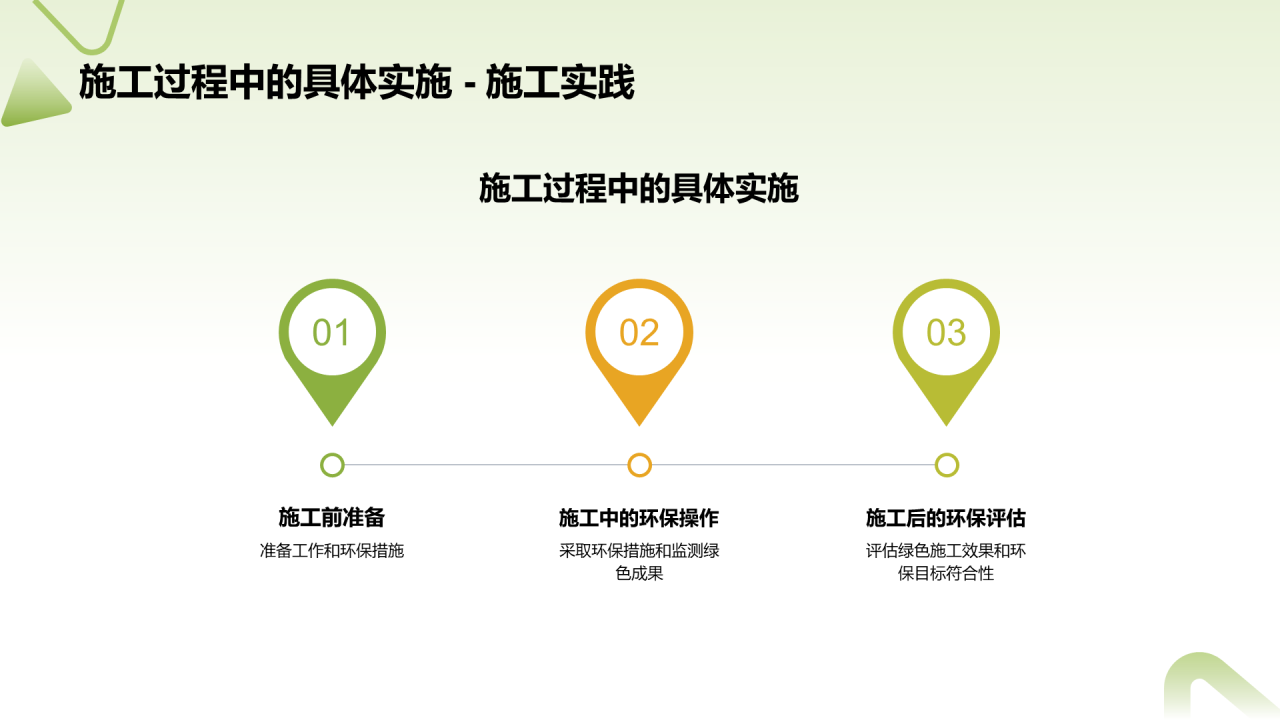 施工过程中的具体实施 - 施工实践

施工过程中的具体实施

01

02

03

施工前准备

准备工作和环保措施

施工中的环保操作

采取环保措施和监测绿色成果

施工后的环保评估

评估绿色施工效果和环保目标符合性